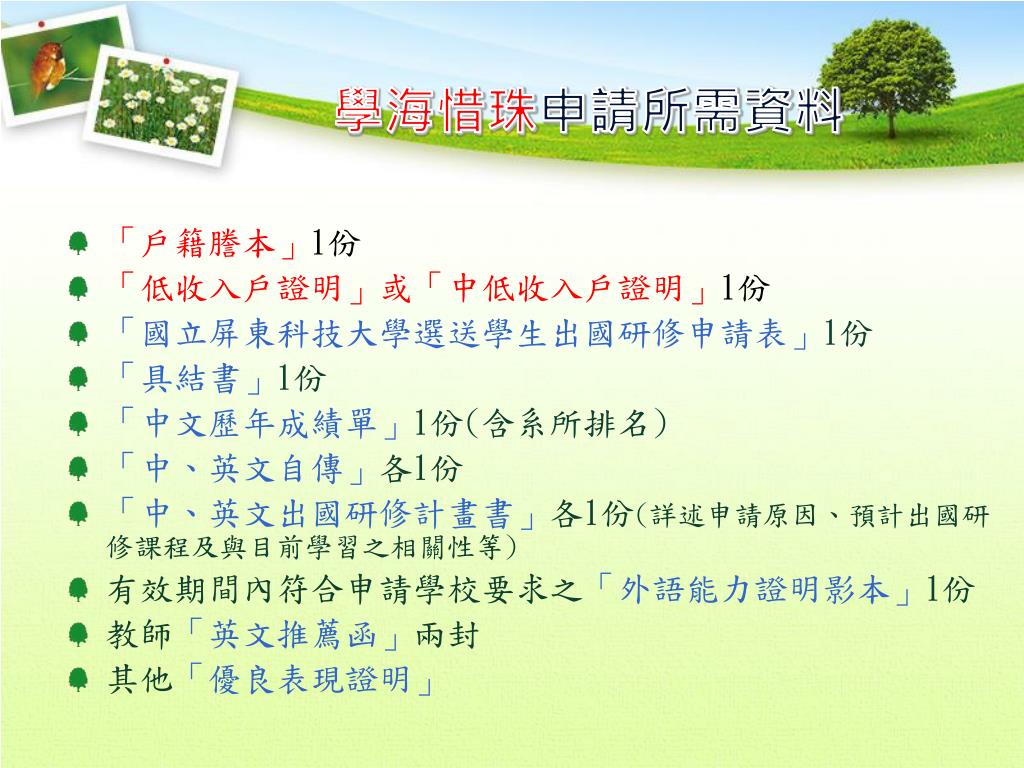 學海惜珠申請所需資料

「戶籍謄本」1份
「低收入戶證明」或「中低收入戶證明」1份
「國立屏東科技大學選送學生出國研修申請表」1份
「具結書」1份
「中文歷年成績單」1份(含系所排名)
「中、英文自傳」各1份
「中、英文出國研修計畫書」各1份(詳述申請原因、預計出國研修課程及與目前學習之相關性等)
有效期間內符合申請學校要求之「外語能力證明影本」1份
教師「英文推薦函」兩封
其他「優良表現證明」